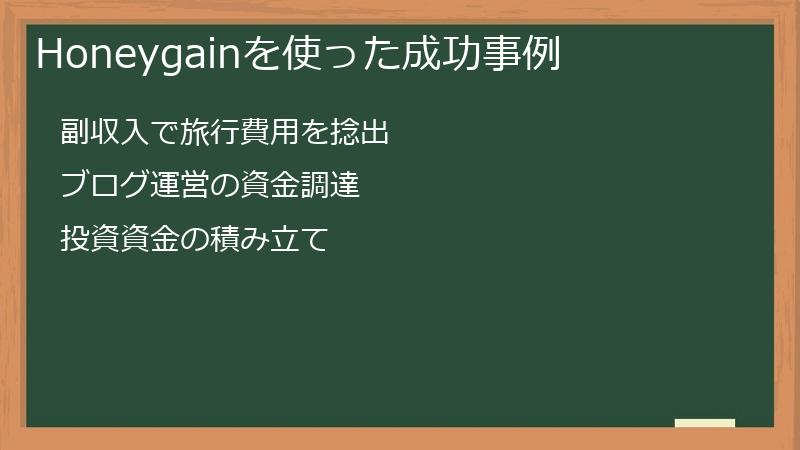 Honeygainを使った成功事例

副収入で旅行費用を捻出

ブログ運営の資金調達

投資資金の積み立て